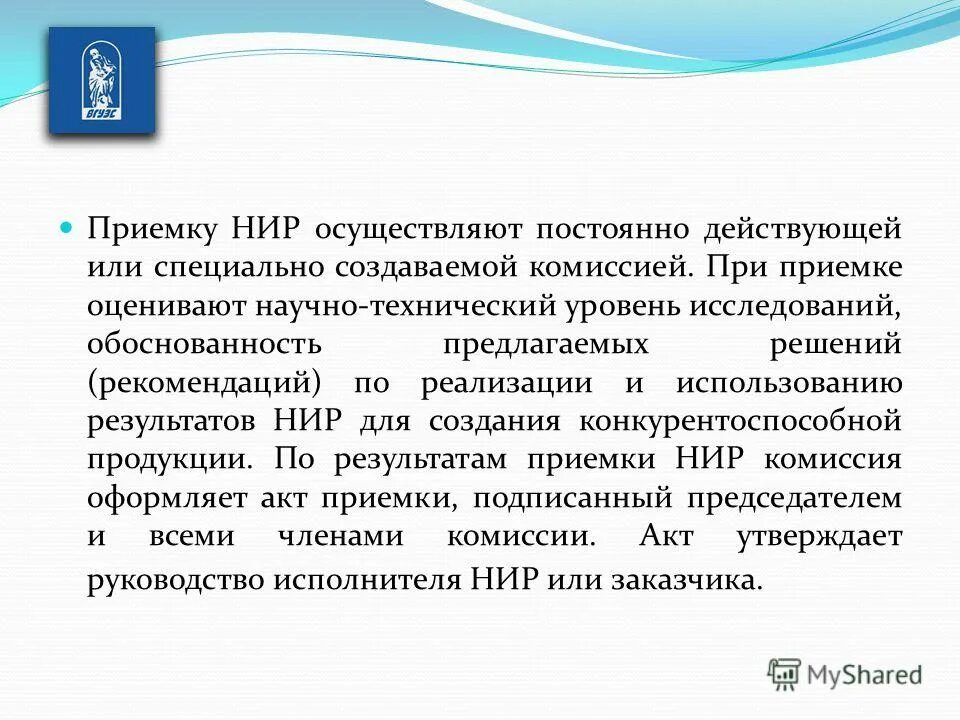 ВГУЭС

Приемку НИР осуществляют постоянно действующей или специально создаваемой комиссией. При приемке оценивают научно-технический уровень исследований, обоснованность предлагаемых решений (рекомендаций) по реализации и использованию результатов НИР для создания конкурентоспособной продукции. По результатам приемки НИР комиссия оформляет акт приемки, подписанный председателем и всеми членами комиссии. Акт утверждает руководство исполнителя НИР или заказчика.

MyShared